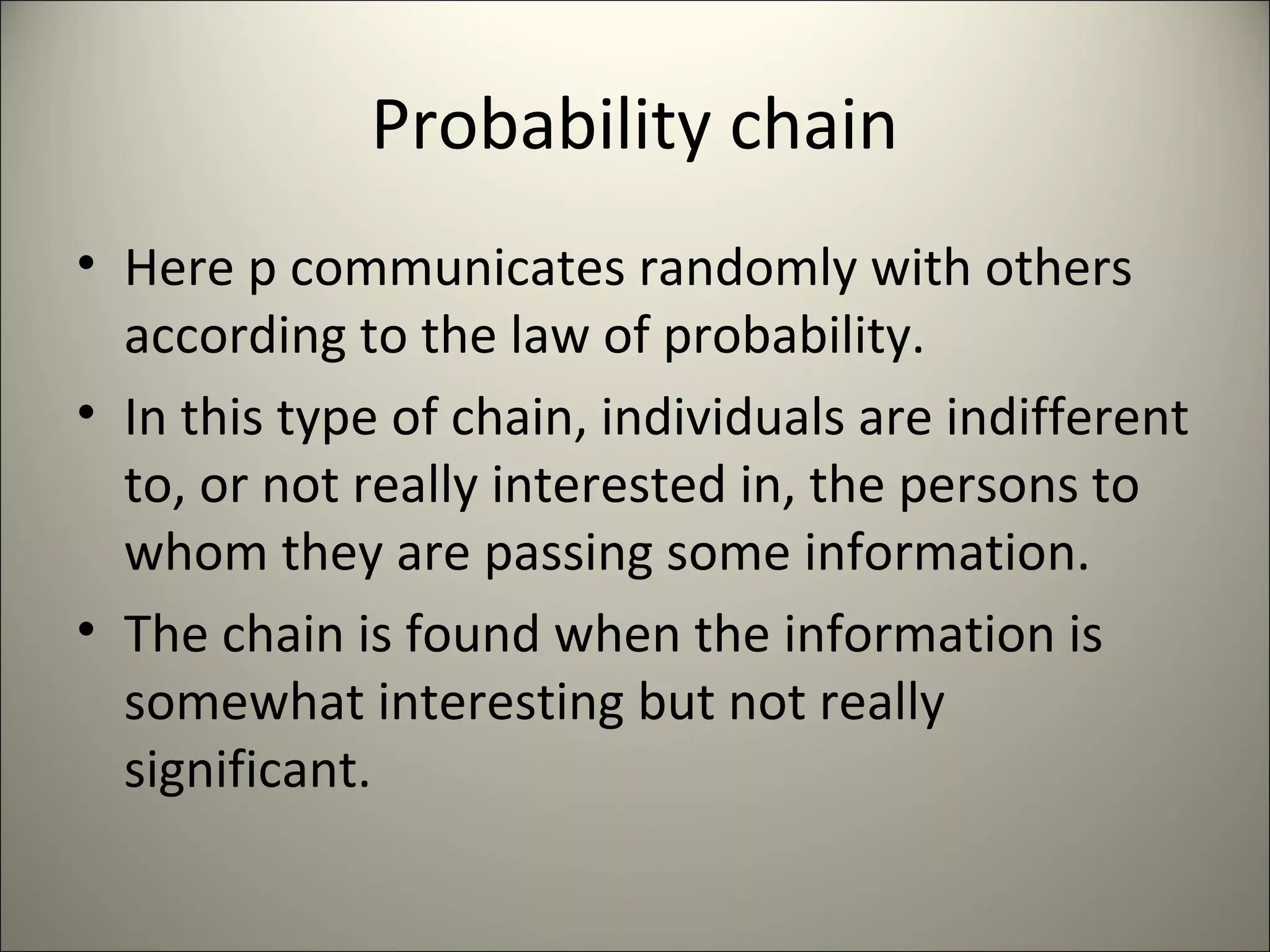 Probability chain

• Here p communicates randomly with others according to the law of probability.
• In this type of chain, individuals are indifferent to, or not really interested in, the persons to whom they are passing some information.
• The chain is found when the information is somewhat interesting but not really significant.